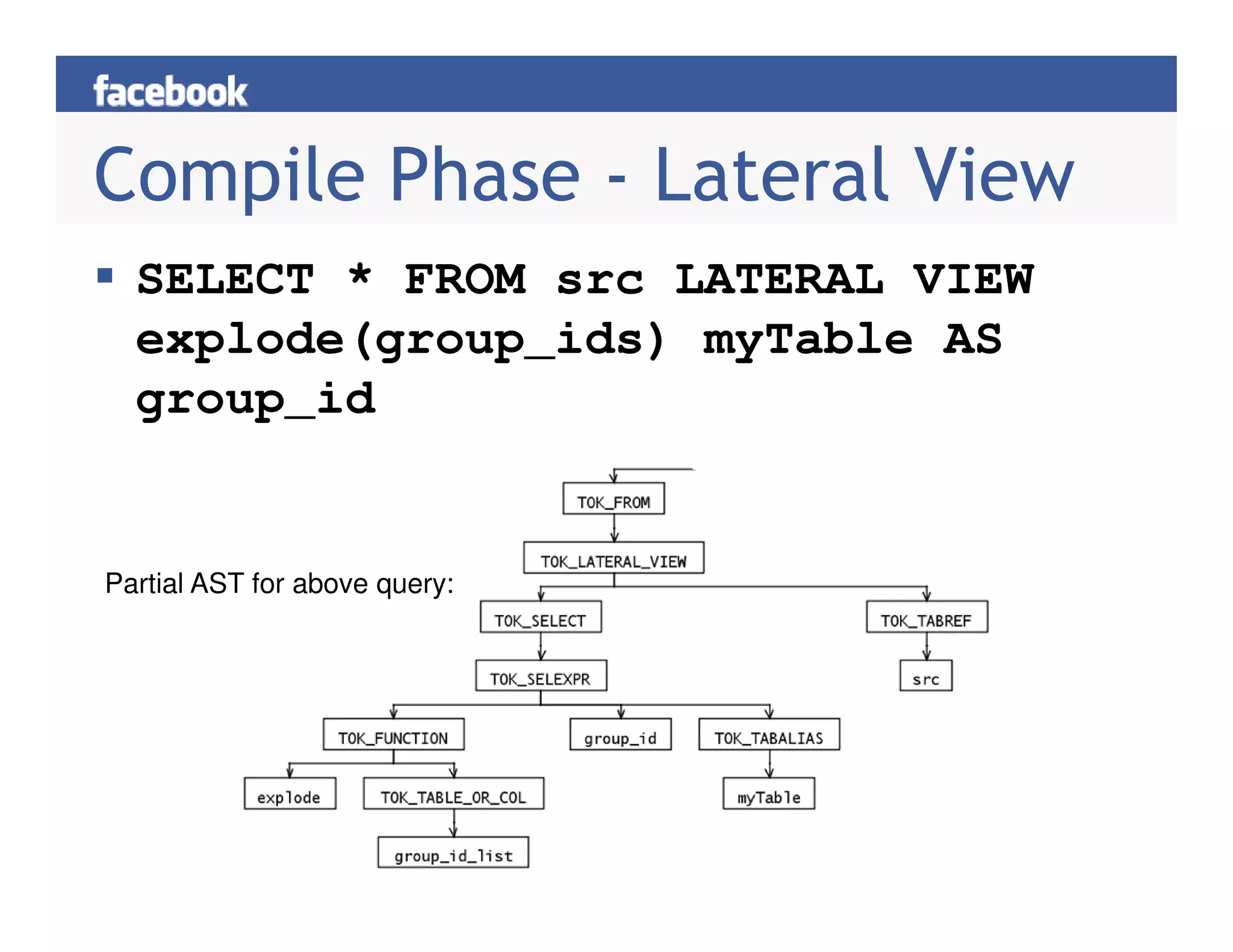 facebook

Compile Phase - Lateral View

▪ SELECT * FROM src LATERAL VIEW explode(group_ids) myTable AS group_id

Partial AST for above query:

TOK_FROM

TOK_LATERAL_VIEW

TOK_SELECT

TOK_TABREF

TOK_SELEXPR

src

TOK_FUNCTION

group_id

TOK_TABALIAS

explode

TOK_TABLE_OR_COL

myTable

group_id_list